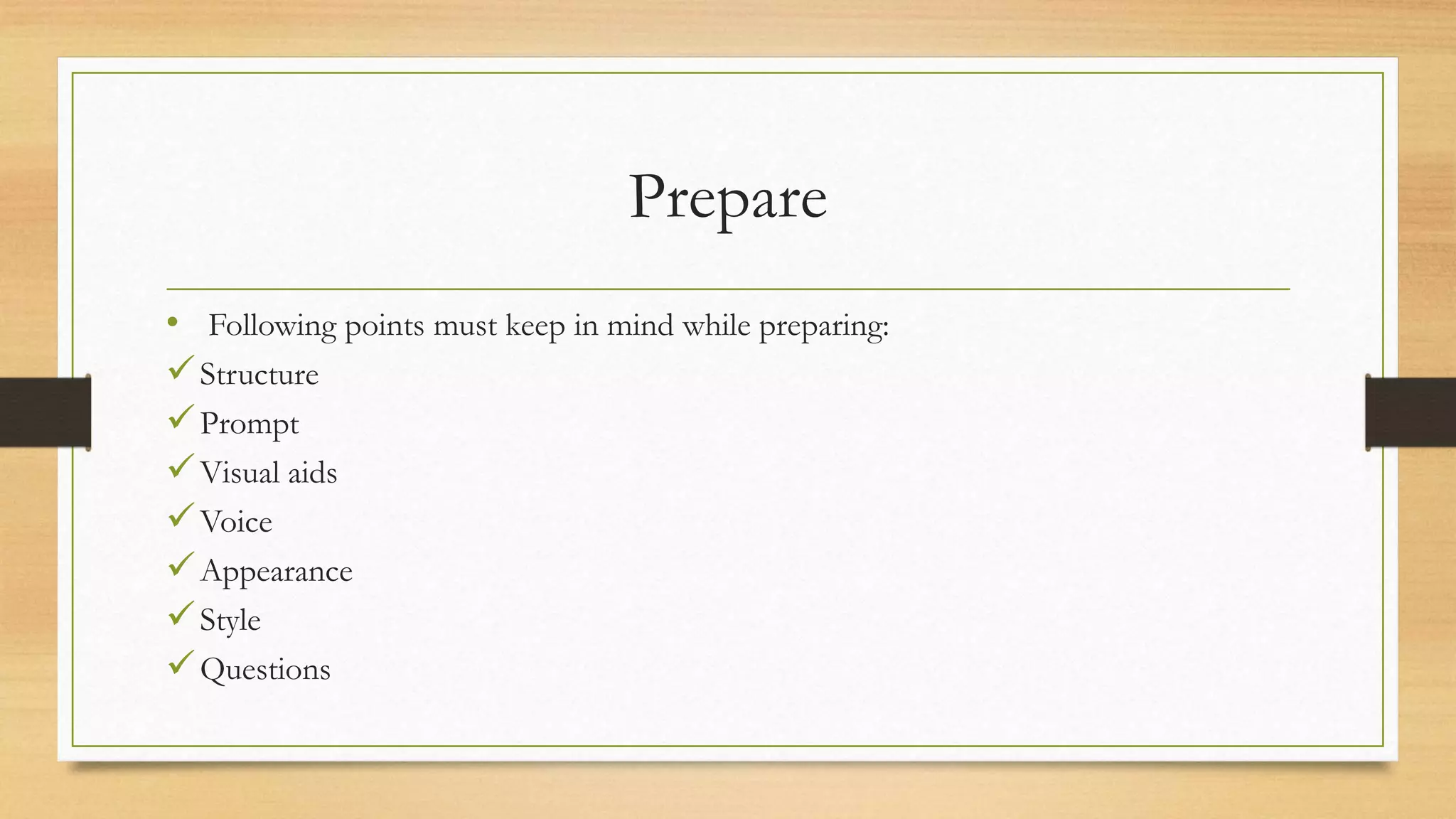 Prepare

• Following points must keep in mind while preparing:
✓ Structure
✓ Prompt
✓ Visual aids
✓ Voice
✓ Appearance
✓ Style
✓ Questions